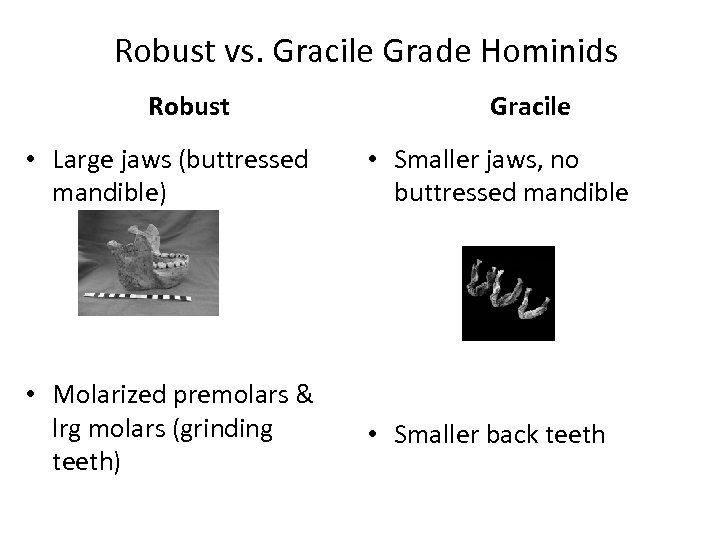 Robust vs. Gracile Grade Hominids

Robust

• Large jaws (buttressed mandible)

• Molarized premolars & lrg molars (grinding teeth)

Gracile

• Smaller jaws, no buttressed mandible

• Smaller back teeth